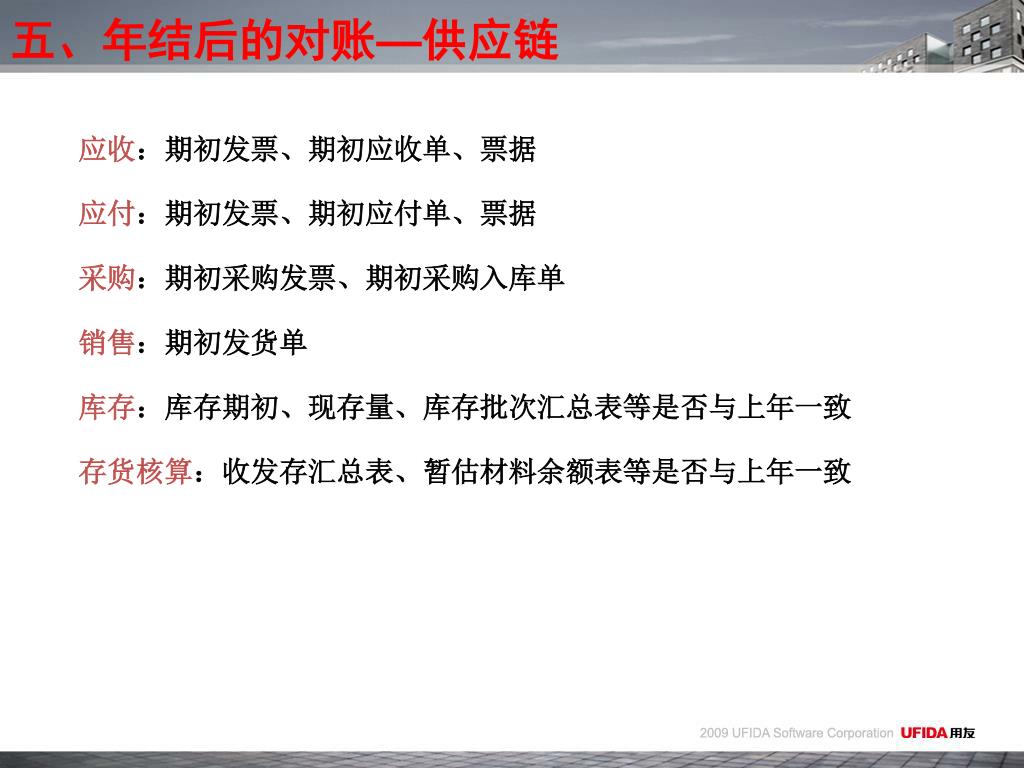 五、年结后的对账—供应链

应收：期初发票、期初应收单、票据

应付：期初发票、期初应付单、票据

采购：期初采购发票、期初采购入库单

销售：期初发货单

库存：库存期初、现存量、库存批次汇总表等是否与上年一致

存货核算：收发存汇总表、暂估材料余额表等是否与上年一致

2009 UFIDA Software Corporation UFIDA用友